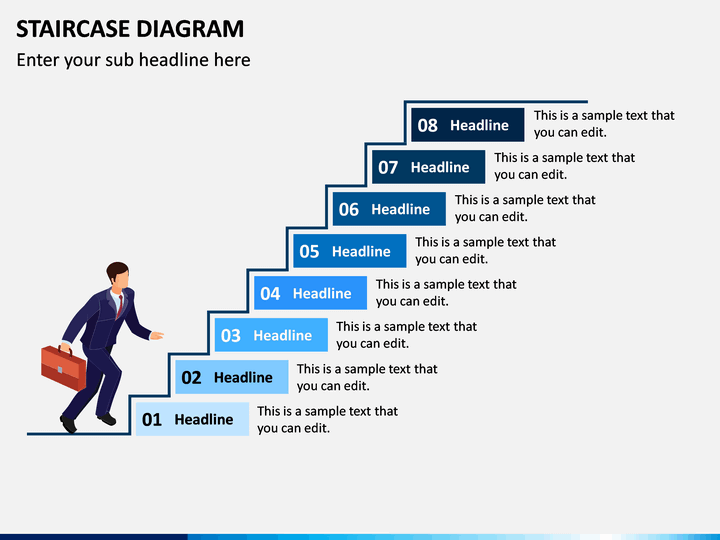 STAIRCASE DIAGRAM

Enter your sub headline here

08 Headline This is a sample text that you can edit.

07 Headline This is a sample text that you can edit.

06 Headline This is a sample text that you can edit.

05 Headline This is a sample text that you can edit.

04 Headline This is a sample text that you can edit.

03 Headline This is a sample text that you can edit.

02 Headline This is a sample text that you can edit.

01 Headline This is a sample text that you can edit.